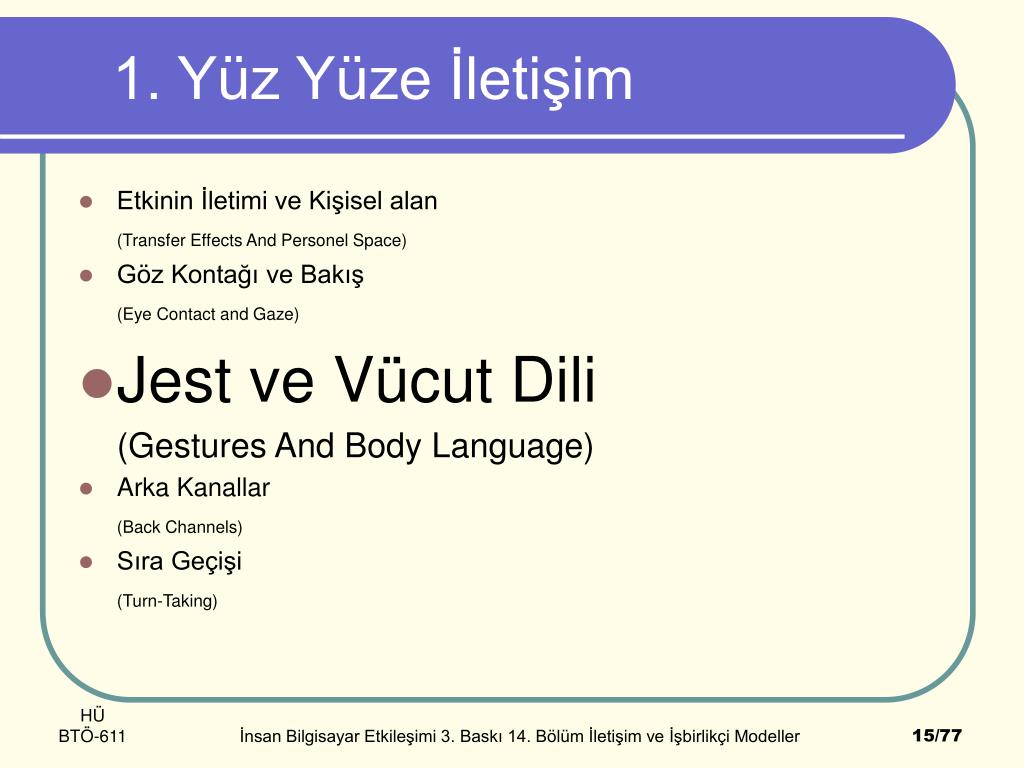 1. Yüz Yüze İletişim

- Etkinin İletimi ve Kişisel alan

(Transfer Effects And Personel Space)

- Göz Kontağı ve Bakış

(Eye Contact and Gaze)

- Jest ve Vücut Dili

(Gestures And Body Language)

- Arka Kanallar

(Back Channels)

- Sıra Geçişi

(Turn-Taking)

HÜ
BTÖ-611

İnsan Bilgisayar Etkileşimi 3. Baskı 14. Bölüm İletişim ve İşbirlikçi Modeller

15/77